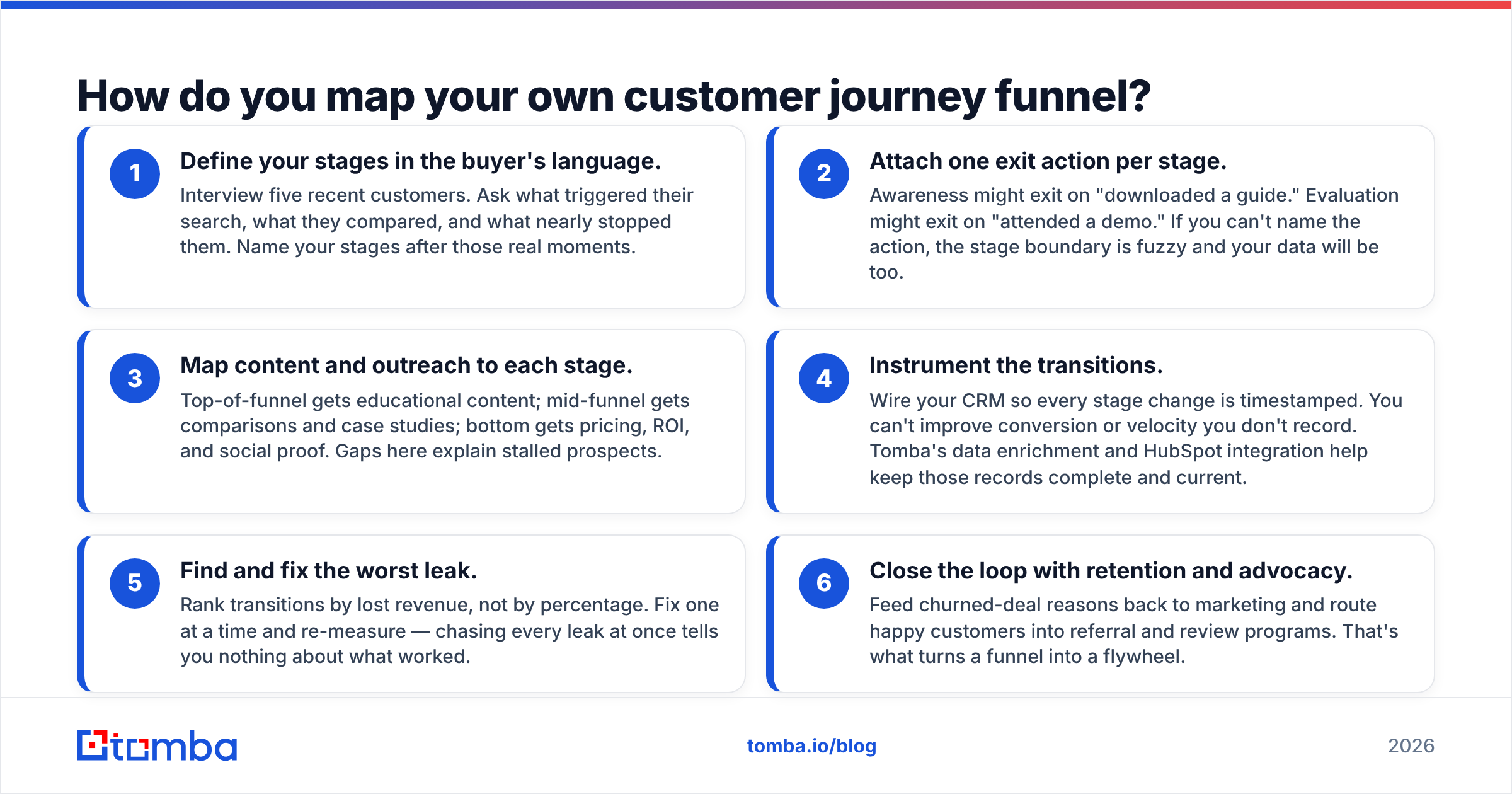 How do you map your own customer journey funnel?

1
Define your stages in the buyer's language.
Interview five recent customers. Ask what triggered their search, what they compared, and what nearly stopped them. Name your stages after those real moments.

2
Attach one exit action per stage.
Awareness might exit on "downloaded a guide." Evaluation might exit on "attended a demo." If you can't name the action, the stage boundary is fuzzy and your data will be too.

3
Map content and outreach to each stage.
Top-of-funnel gets educational content; mid-funnel gets comparisons and case studies; bottom gets pricing, ROI, and social proof. Gaps here explain stalled prospects.

4
Instrument the transitions.
Wire your CRM so every stage change is timestamped. You can't improve conversion or velocity you don't record. Tomba's data enrichment and HubSpot integration help keep those records complete and current.

5
Find and fix the worst leak.
Rank transitions by lost revenue, not by percentage. Fix one at a time and re-measure — chasing every leak at once tells you nothing about what worked.

6
Close the loop with retention and advocacy.
Feed churned-deal reasons back to marketing and route happy customers into referral and review programs. That's what turns a funnel into a flywheel.

tomba

tomba.io/blog

2026